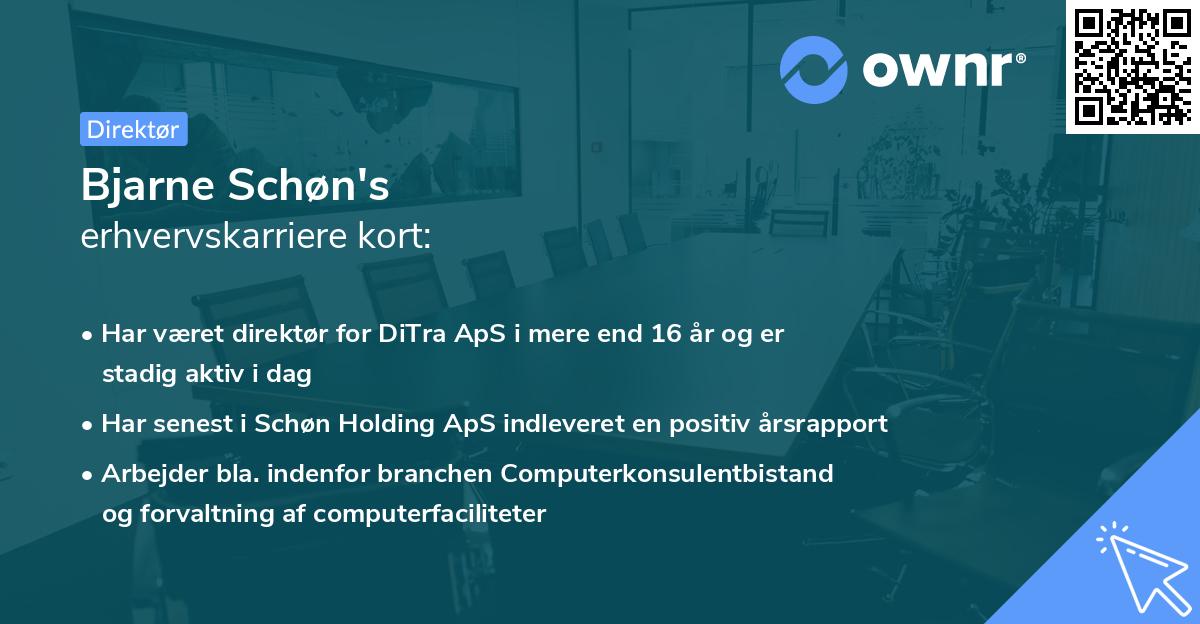 ownr®

Direktør

Bjarne Schøn's
erhvervskarriere kort:

• Har været direktør for DiTra ApS i mere end 16 år og er stadig aktiv i dag

• Har senest i Schøn Holding ApS indleveret en positiv årsrapport

• Arbejder bla. indenfor branchen Computerkonsulentbistand og forvaltning af computerfaciliteter